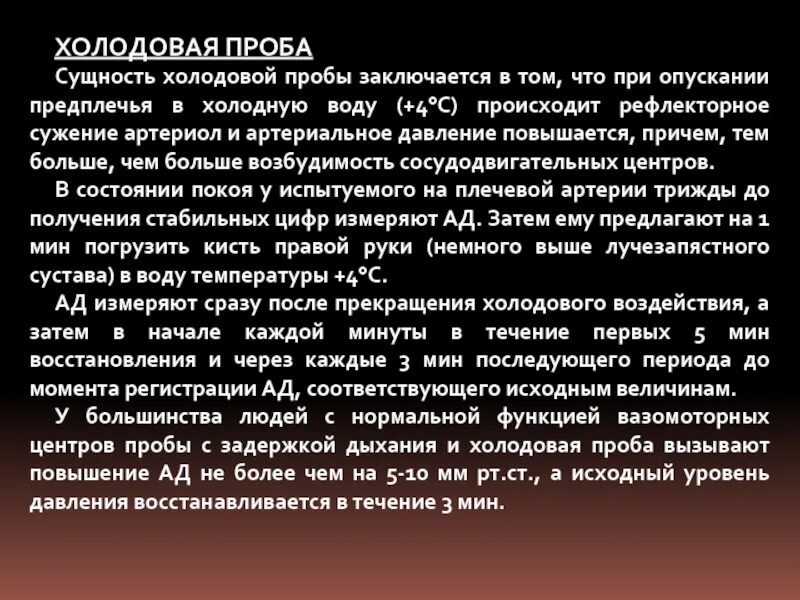 ХОЛОДОВАЯ ПРОБА

Сущность холодовой пробы заключается в том, что при опускании предплечья в холодную воду (+4°С) происходит рефлекторное сужение артериол и артериальное давление повышается, причем, тем больше, чем больше возбудимость сосудодвигательных центров.

В состоянии покоя у испытуемого на плечевой артерии трижды до получения стабильных цифр измеряют АД. Затем ему предлагают на 1 мин погрузить кисть правой руки (немного выше лучезапястного сустава) в воду температуры +4°С.

АД измеряют сразу после прекращения холодового воздействия, а затем в начале каждой минуты в течение первых 5 мин восстановления и через каждые 3 мин последующего периода до момента регистрации АД, соответствующего исходным величинам.

У большинства людей с нормальной функцией вазомоторных центров пробы с задержкой дыхания и холодовая проба вызывают повышение АД не более чем на 5-10 мм рт.ст., а исходный уровень давления восстанавливается в течение 3 мин.